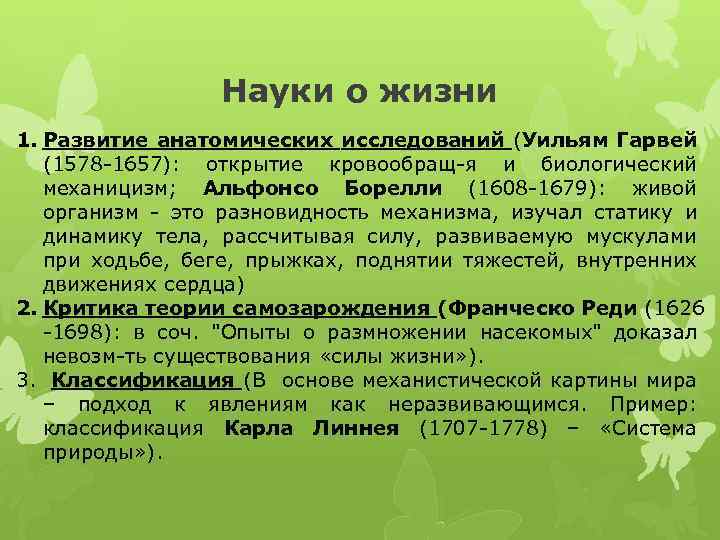 Науки о жизни

1. Развитие анатомических исследований (Уильям Гарвей (1578-1657): открытие кровообращ-я и биологический механицизм; Альфонсо Борелли (1608-1679): живой организм - это разновидность механизма, изучал статику и динамику тела, рассчитывая силу, развиваемую мускулами при ходьбе, беге, прыжках, поднятии тяжестей, внутренних движениях сердца)

2. Критика теории самозарождения (Франческо Реди (1626 -1698): в соч. "Опыты о размножении насекомых" доказал невозм-ть существования «силы жизни»).

3. Классификация (В основе механистической картины мира – подход к явлениям как неразвивающимся. Пример: классификация Карла Линнея (1707-1778) – «Система природы»).